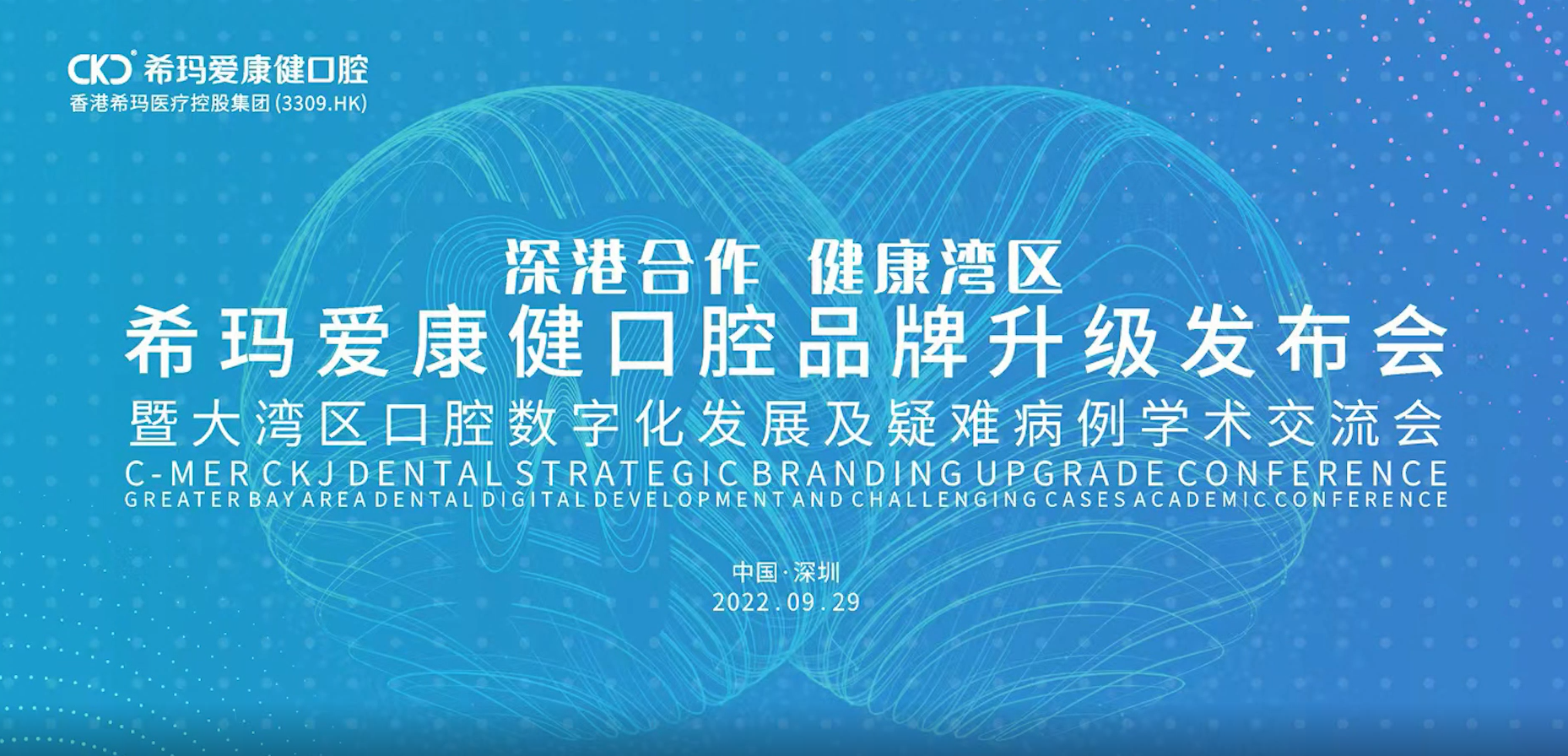 CKJ 希玛爱康健口腔
香港希玛医疗控股集团 (3309.HK)

深港合作 健康湾区
希玛爱康健口腔品牌升级发布会
暨大湾区口腔数字化发展及疑难病例学术交流会
C-MER CKJ DENTAL STRATEGIC BRANDING UPGRADE CONFERENCE
GREATER BAY AREA DENTAL DIGITAL DEVELOPMENT AND CHALLENGING CASES ACADEMIC CONFERENCE

中国·深圳
2022.09.29